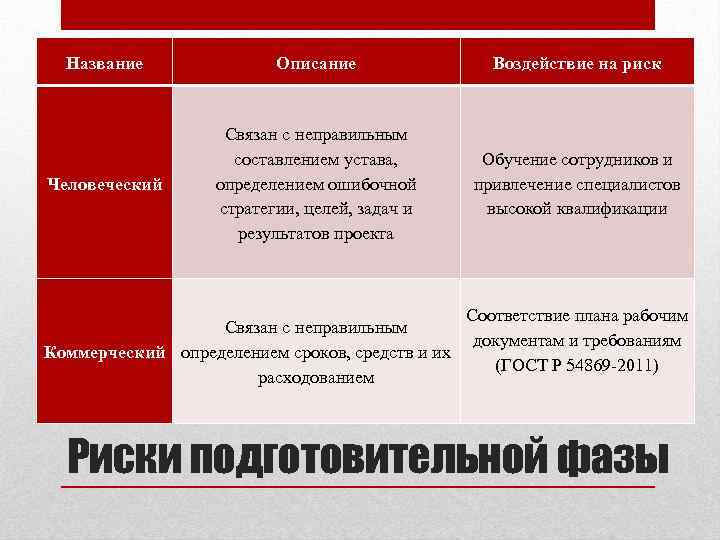 | Название | Описание | Воздействие на риск |
|---|---|---|
| Человеческий | Связан с неправильным составлением устава, определением ошибочной стратегии, целей, задач и результатов проекта | Обучение сотрудников и привлечение специалистов высокой квалификации |
| Коммерческий | Связан с неправильным определением сроков, средств и их расходованием | Соответствие плана рабочим документам и требованиям (ГОСТ Р 54869-2011) |

Риски подготовительной фазы